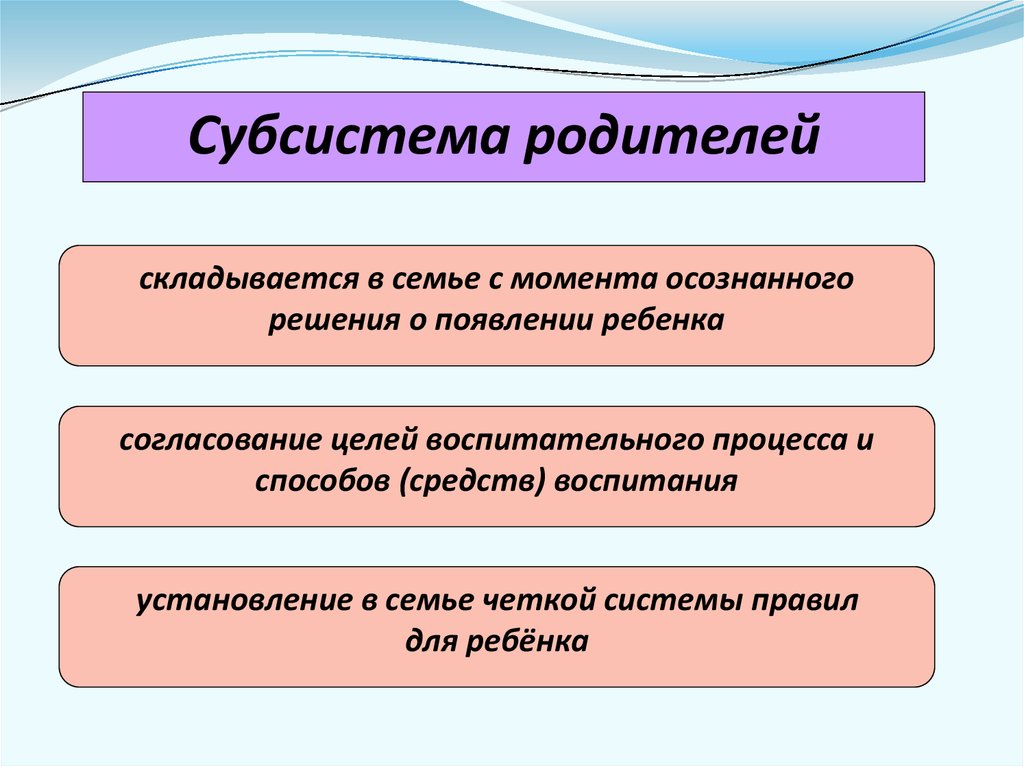 Субсистема родителей

складывается в семье с момента осознанного решения о появлении ребенка

согласование целей воспитательного процесса и способов (средств) воспитания

установление в семье четкой системы правил для ребёнка